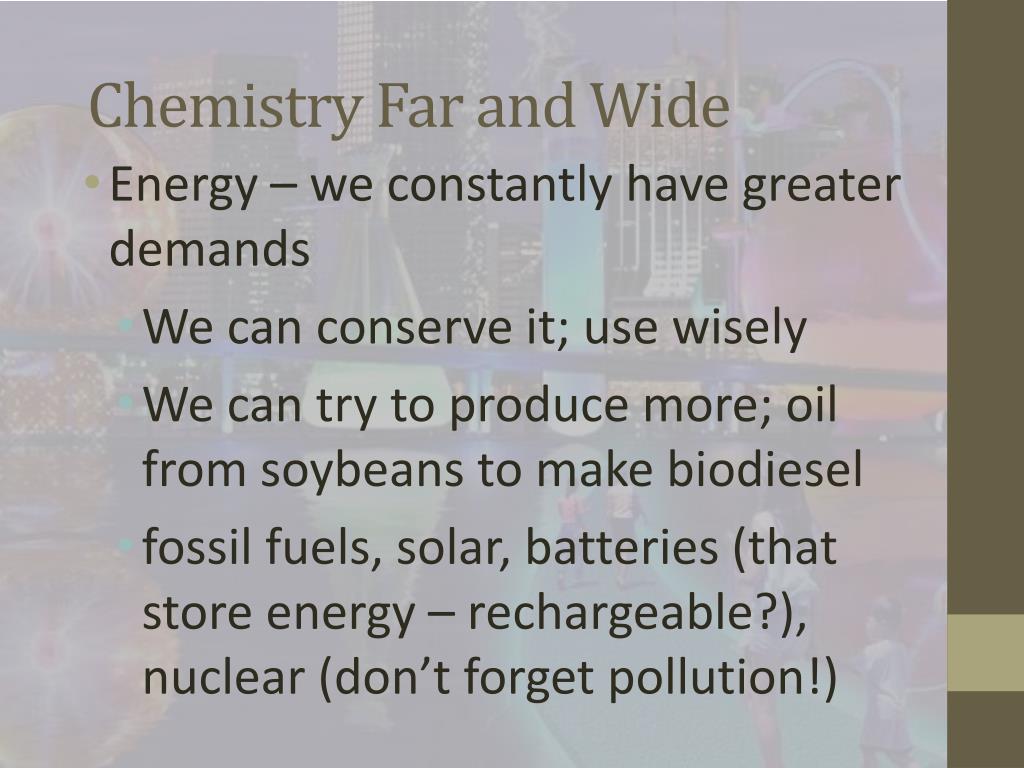 Chemistry Far and Wide

• Energy – we constantly have greater demands

• We can conserve it; use wisely

• We can try to produce more; oil from soybeans to make biodiesel

• fossil fuels, solar, batteries (that store energy – rechargeable?), nuclear (don’t forget pollution!)